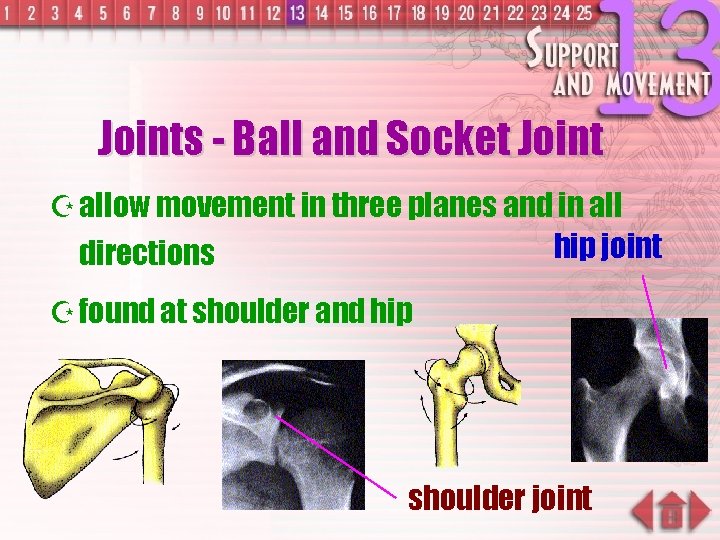 1 2 3 4 5 6 7 8 9 10 11 12 13 14 15 16 17 18 19 20 21 22 23 24 25

SUPPORT AND MOVEMENT 13

Joints - Ball and Socket Joint

allow movement in three planes and in all directions

found at shoulder and hip

hip joint

shoulder joint